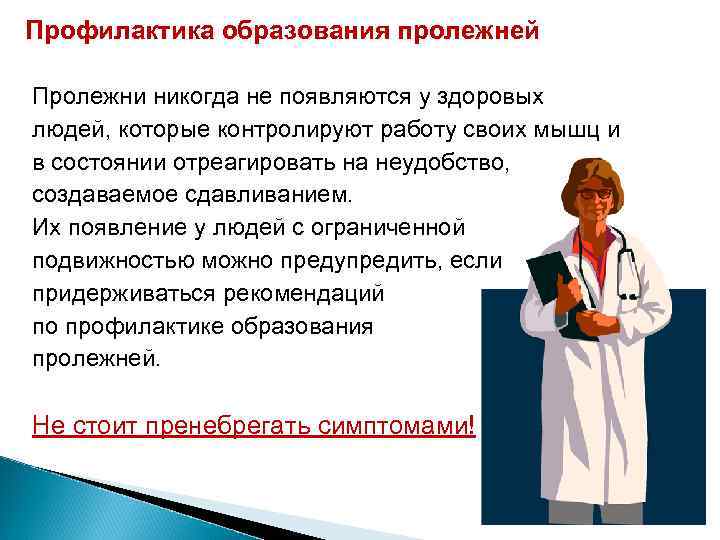 Профилактика образования пролежней

Пролежни никогда не появляются у здоровых людей, которые контролируют работу своих мышц и в состоянии отреагировать на неудобство, создаваемое сдавливанием.
Их появление у людей с ограниченной подвижностью можно предупредить, если придерживаться рекомендаций по профилактике образования пролежней.

Не стоит пренебрегать симптомами!